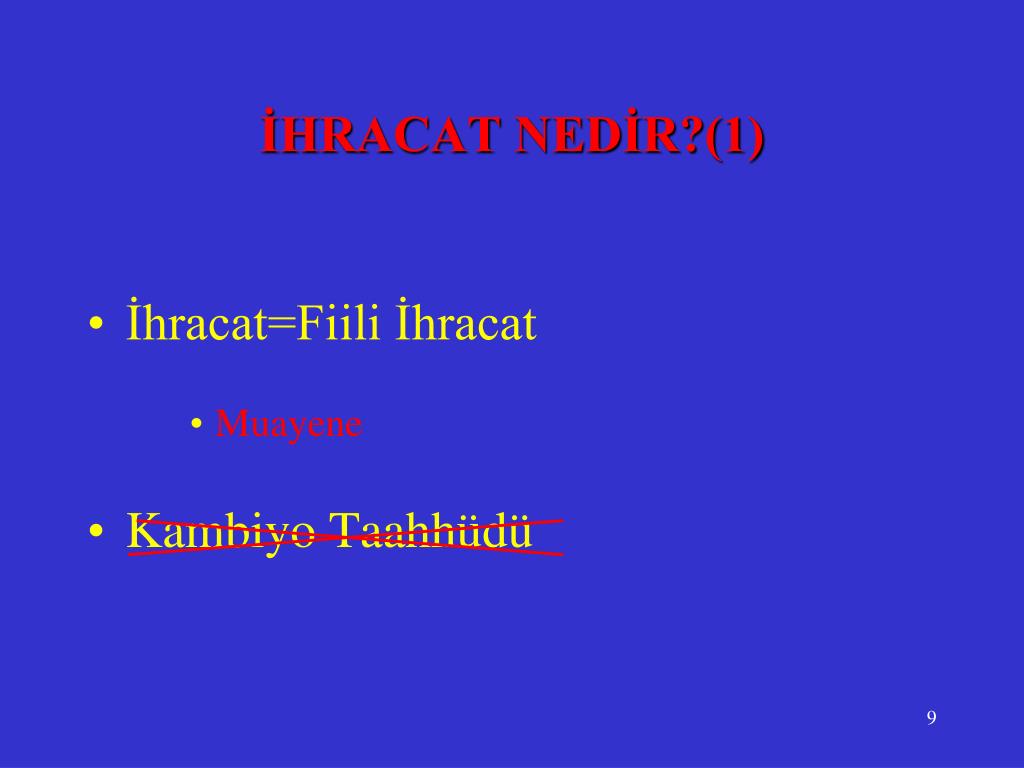 İHRACAT NEDİR?(1)

• İhracat=Fiili İhracat

• Muayene

• Kambiyo Taahhüdü

9